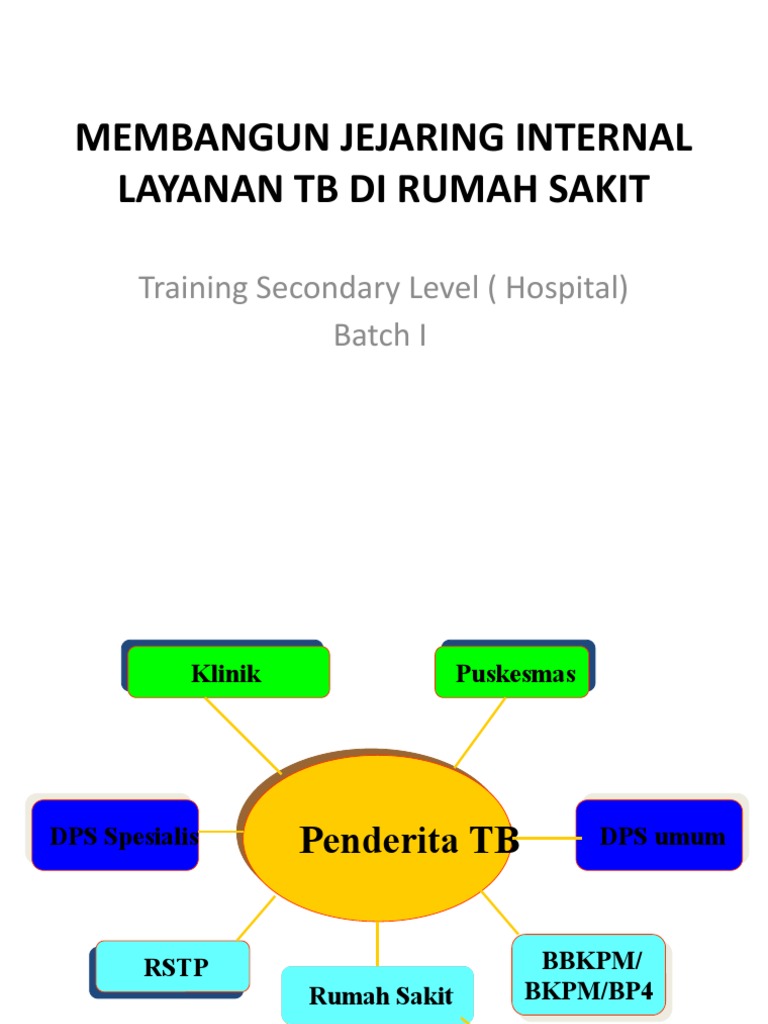 MEMBANGUN JEJARING INTERNAL LAYANAN TB DI RUMAH SAKIT

Training Secondary Level ( Hospital)
Batch I

Klinik

Puskesmas

DPS Spesialis

Penderita TB

DPS umum

RSTP

Rumah Sakit

BBKPM/
BKPM/BP4